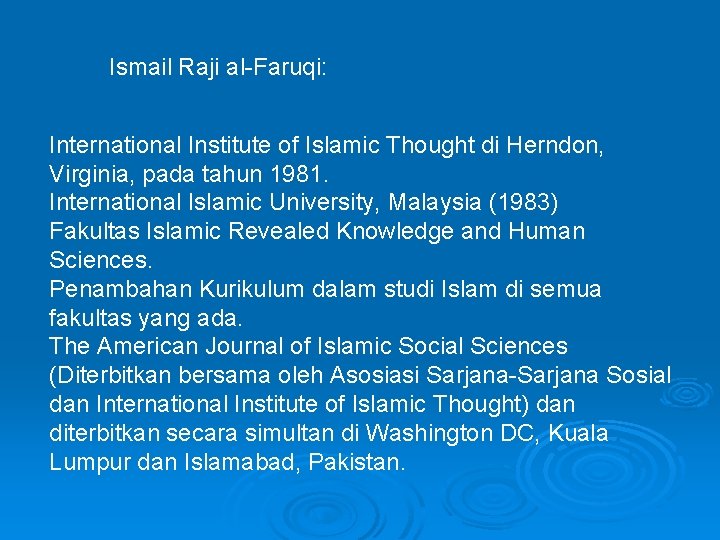 Ismail Raji al-Faruqi:

International Institute of Islamic Thought di Herndon, Virginia, pada tahun 1981.
International Islamic University, Malaysia (1983)
Fakultas Islamic Revealed Knowledge and Human Sciences.
Penambahan Kurikulum dalam studi Islam di semua fakultas yang ada.
The American Journal of Islamic Social Sciences (Diterbitkan bersama oleh Asosiasi Sarjana-Sarjana Sosial dan International Institute of Islamic Thought) dan diterbitkan secara simultan di Washington DC, Kuala Lumpur dan Islamabad, Pakistan.